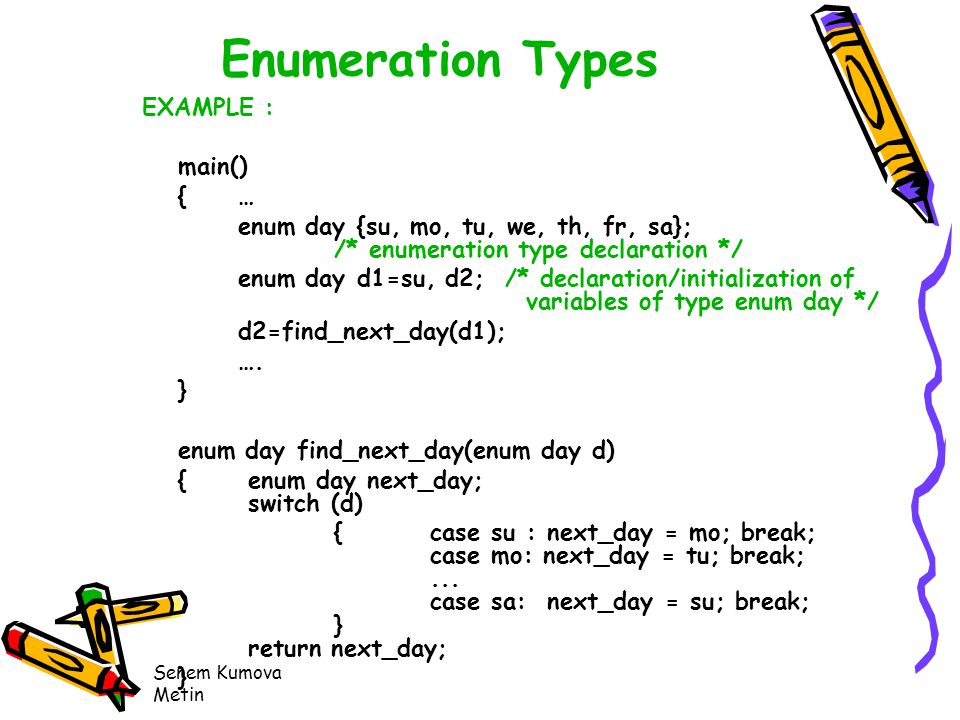 Enumeration Types

EXAMPLE :

main()
{ …
enum day {su, mo, tu, we, th, fr, sa};
/* enumeration type declaration */
enum day d1=su, d2; /* declaration/initialization of variables of type enum day */
d2=find_next_day(d1);
….
}

enum day find_next_day(enum day d)
{ enum day next_day;
switch (d)
{ case su : next_day = mo; break;
case mo: next_day = tu; break;
...
case sa: next_day = su; break;
}
return next_day;
}

Senem Kumova Metin